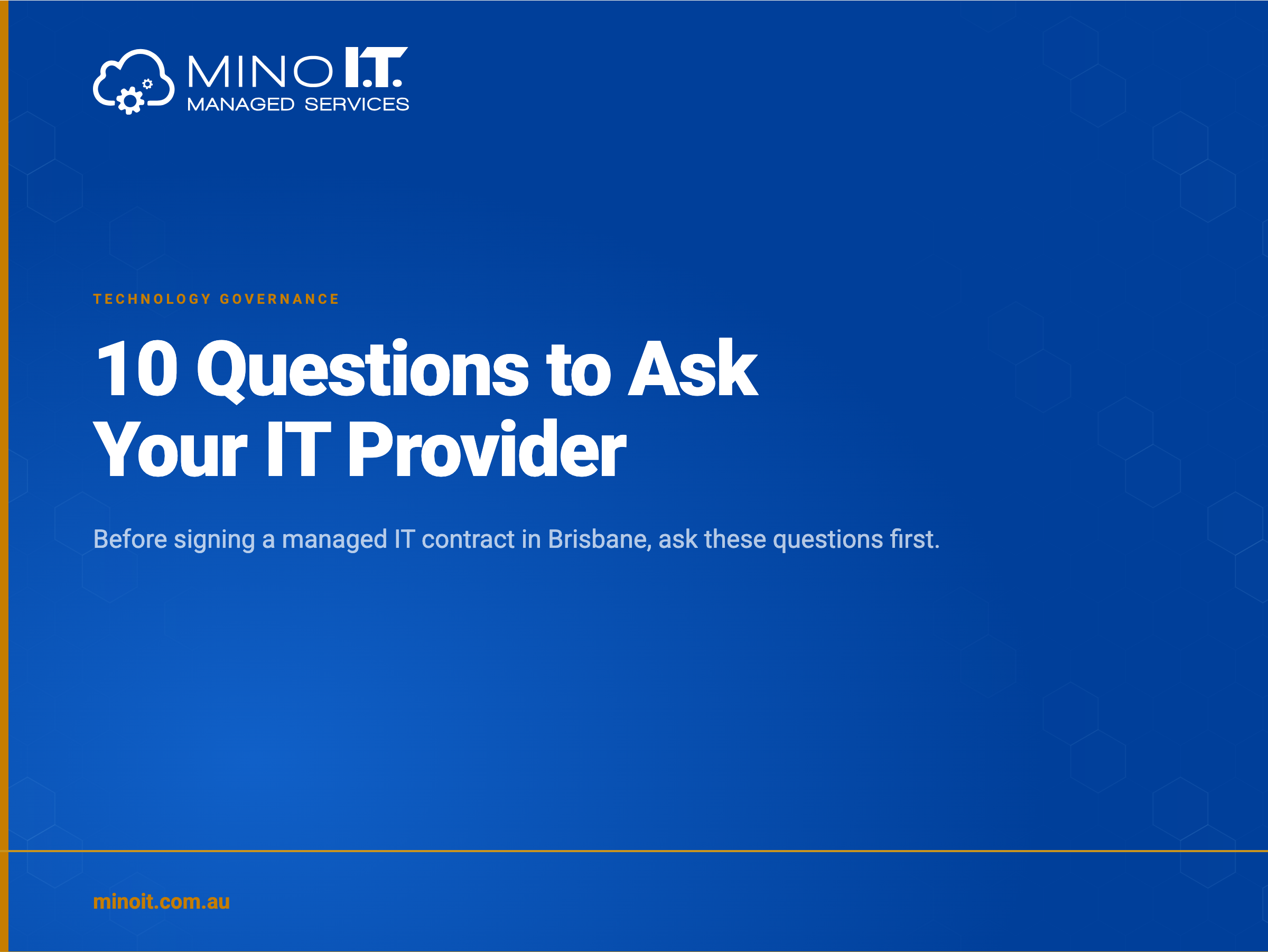 MINO I.T.
MANAGED SERVICES

TECHNOLOGY GOVERNANCE

10 Questions to Ask Your IT Provider

Before signing a managed IT contract in Brisbane, ask these questions first.

minoit.com.au